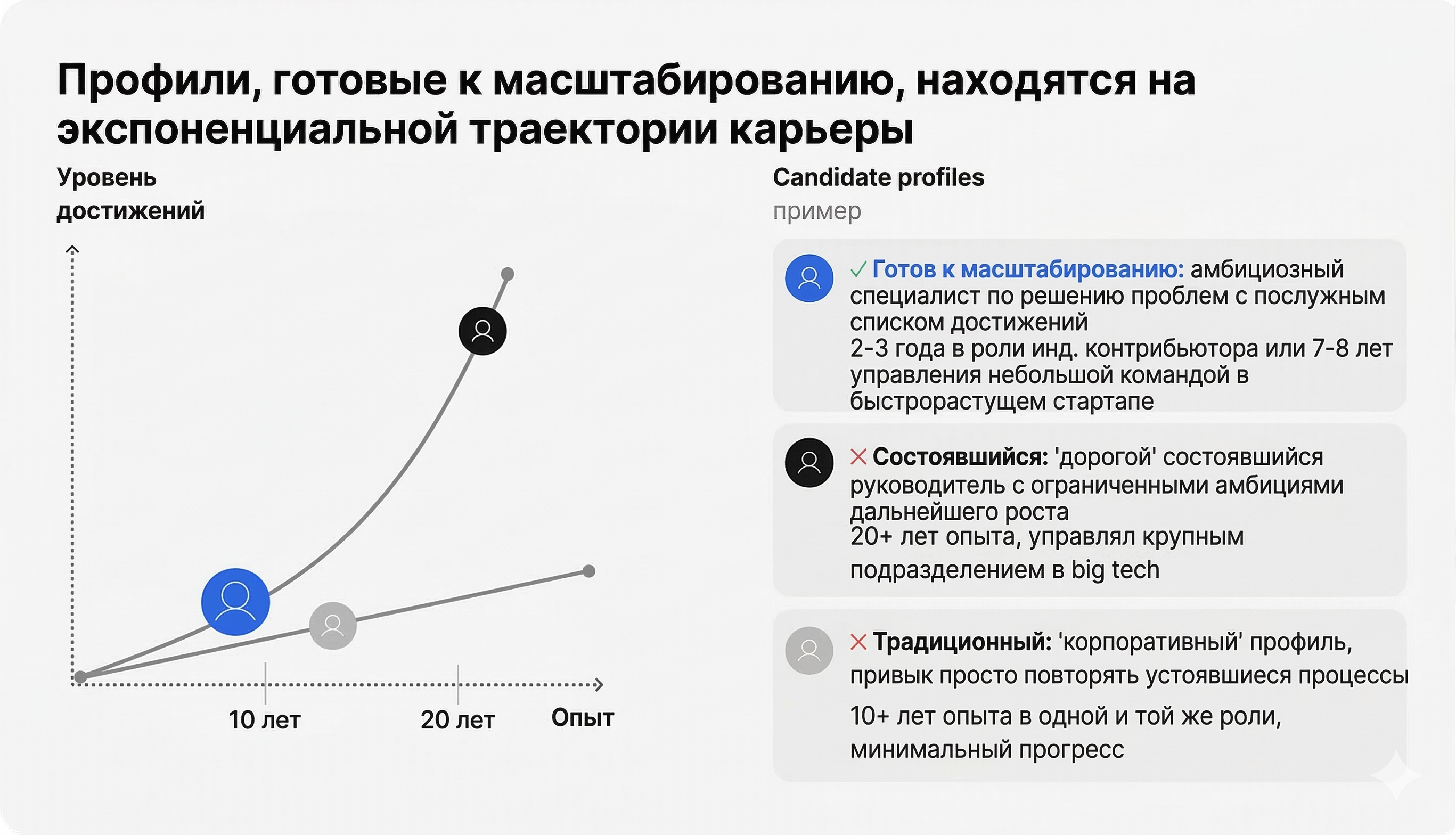 Профили, готовые к масштабированию, находятся на экспоненциальной траектории карьеры

Уровень достижений

10 лет

20 лет

Опыт

Candidate profiles
пример

✓ Готов к масштабированию: амбициозный специалист по решению проблем с послужным списком достижений
2-3 года в роли инд. контрибьютора или 7-8 лет управления небольшой командой в быстрорастущем стартапе

✕ Состоявшийся: 'дорогой' состоявшийся руководитель с ограниченными амбициями дальнейшего роста
20+ лет опыта, управлял крупным подразделением в big tech

✕ Традиционный: 'корпоративный' профиль, привык просто повторять устоявшиеся процессы
10+ лет опыта в одной и той же роли, минимальный прогресс